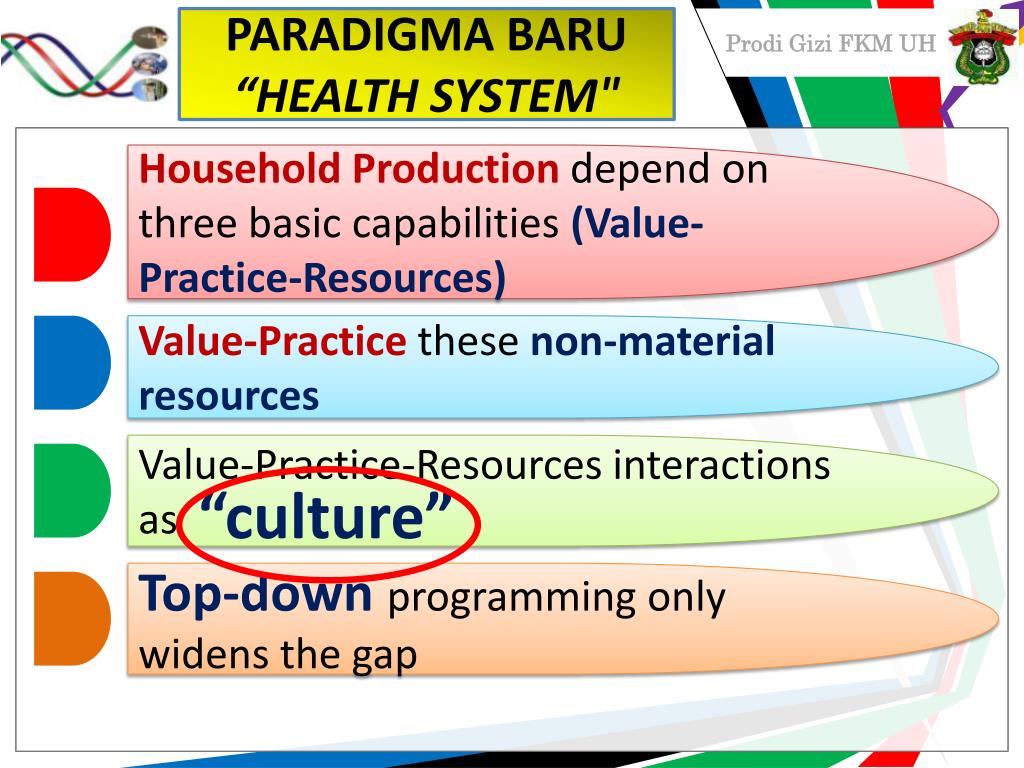 PARADIGMA BARU
“HEALTH SYSTEM"

Prodi Gizi FKM UH

Household Production depend on three basic capabilities (Value-Practice-Resources)

Value-Practice these non-material resources

Value-Practice-Resources interactions as “culture”

Top-down programming only widens the gap